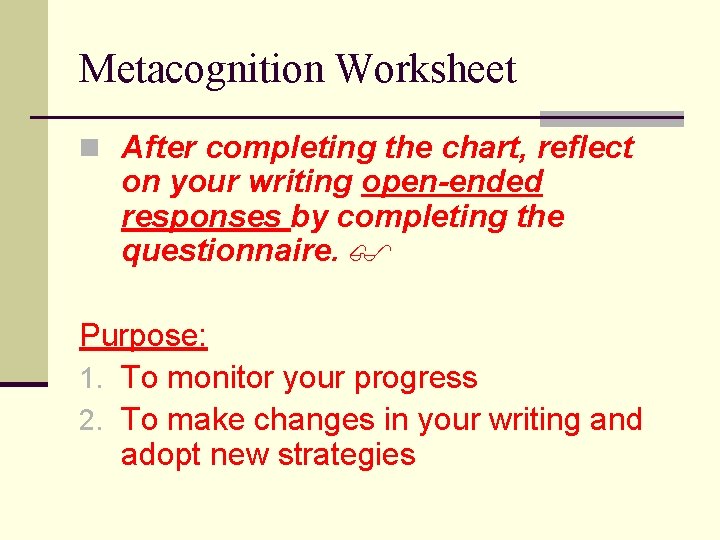 Metacognition Worksheet

After completing the chart, reflect on your writing open-ended responses by completing the questionnaire.

Purpose:
1. To monitor your progress
2. To make changes in your writing and adopt new strategies